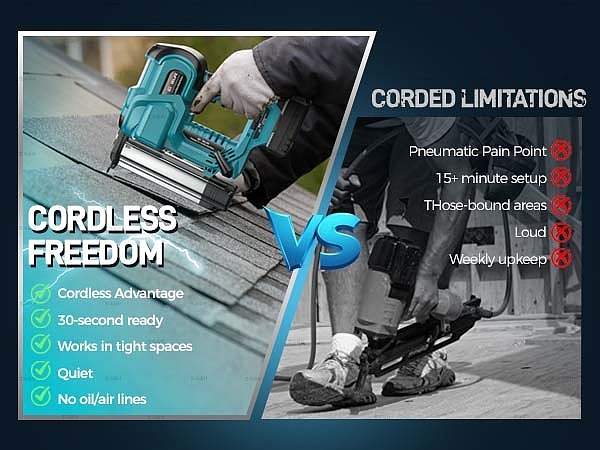 CORDLESS FREEDOM

Cordless Advantage
30-second ready
Works in tight spaces
Quiet
No oil/air lines

VS

CORDED LIMITATIONS

Pneumatic Pain Point
15+ minute setup
THose-bound areas
Loud
Weekly upkeep